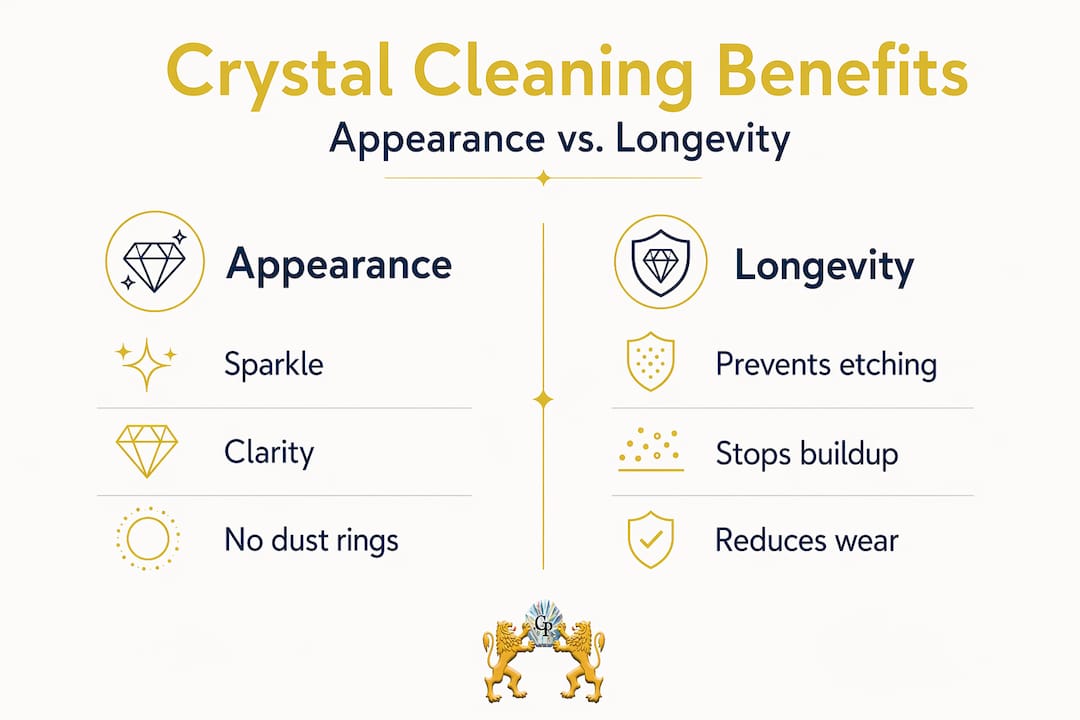 Crystal Cleaning Benefits
Appearance vs. Longevity

Appearance

Sparkle

Clarity

No dust rings

Longevity

Prevents etching

Stops buildup

Reduces wear

GP